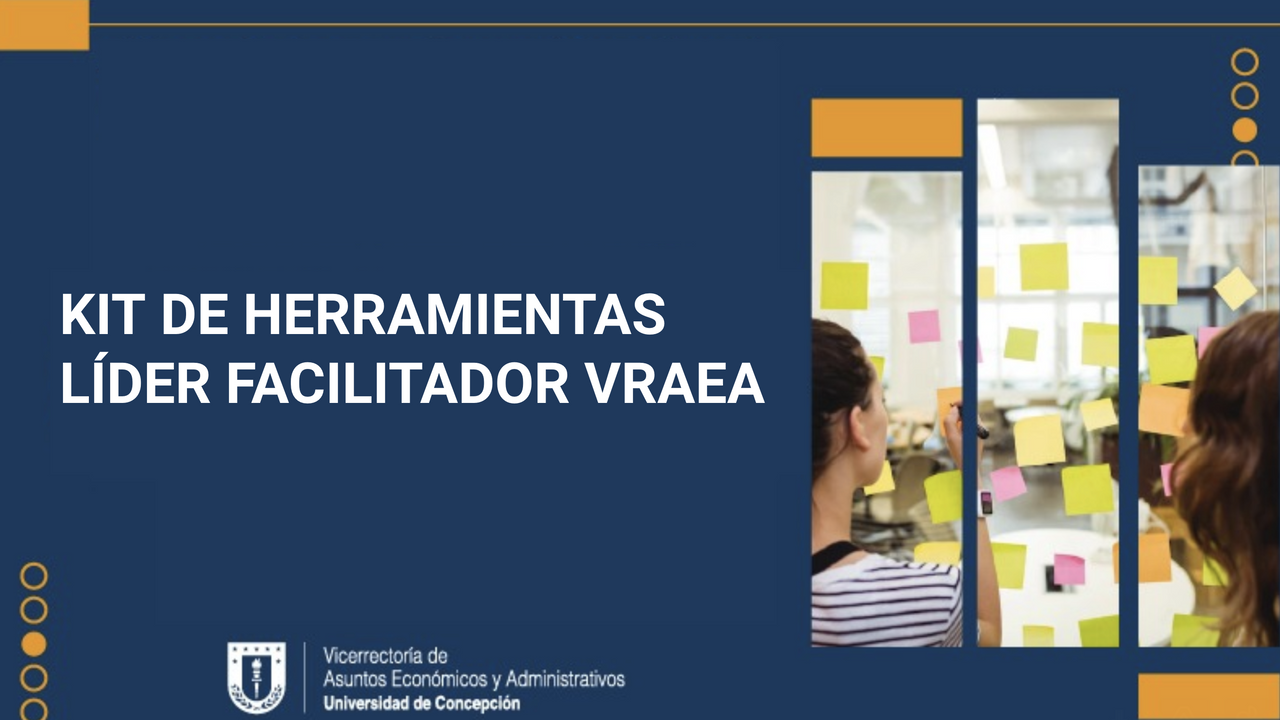 KIT DE HERRAMIENTAS
LÍDER FACILITADOR VRAEA

Vicerrectoría de
Asuntos Económicos y Administrativos
Universidad de Concepción